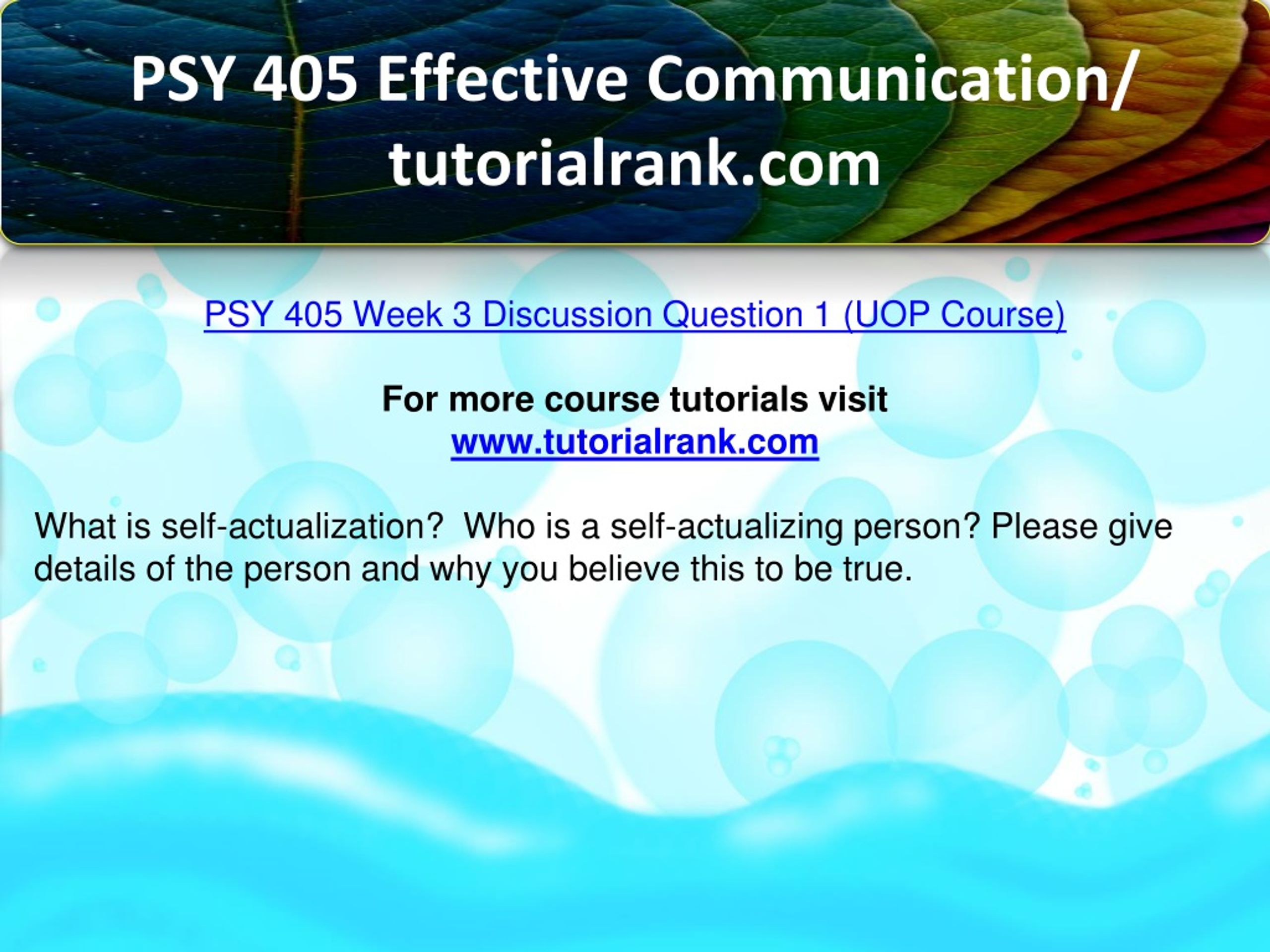 PSY 405 Effective Communication/ tutorialrank.com

PSY 405 Week 3 Discussion Question 1 (UOP Course)

For more course tutorials visit
www.tutorialrank.com

What is self-actualization?  Who is a self-actualizing person? Please give details of the person and why you believe this to be true.